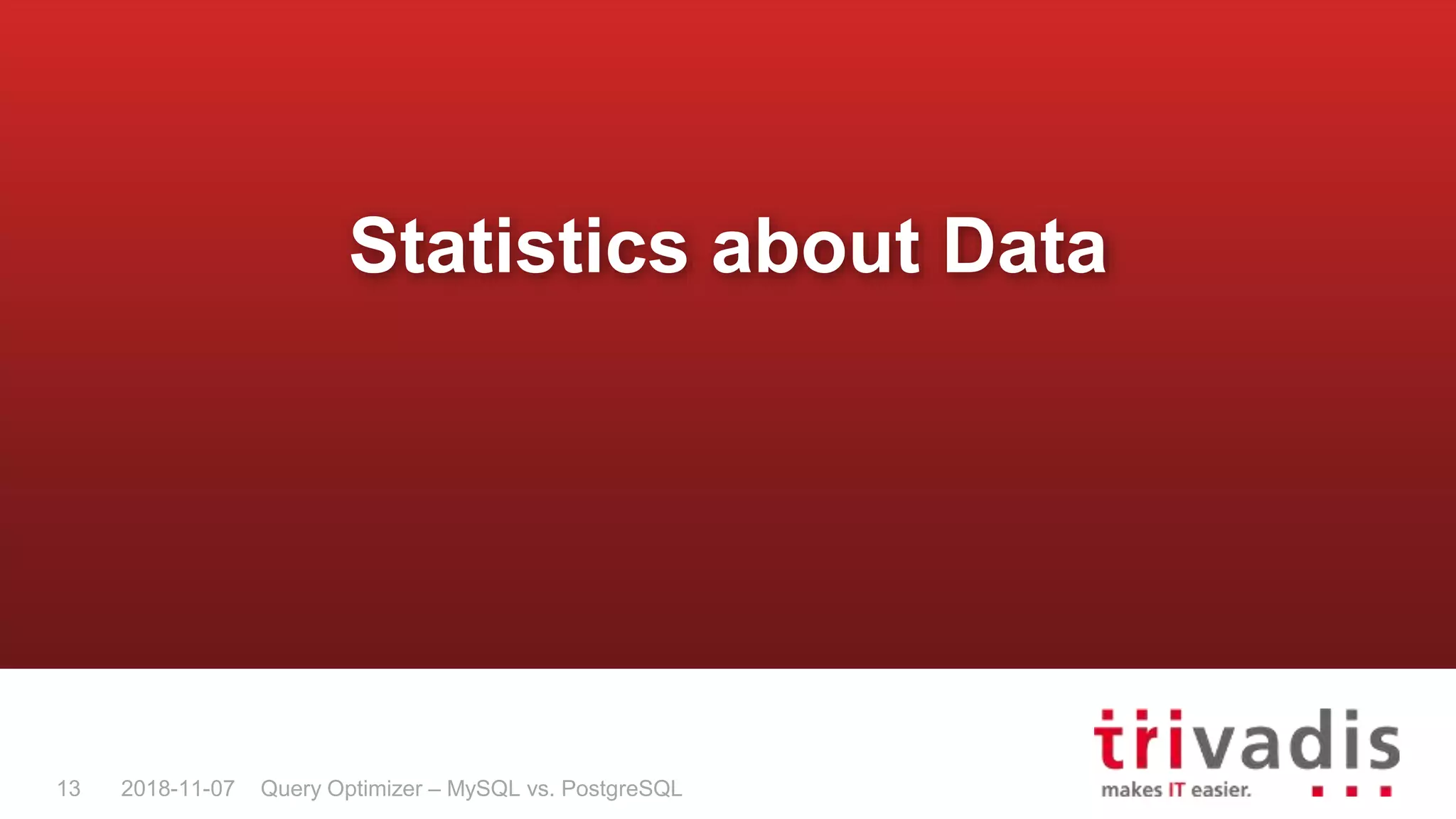 Statistics about Data

13 2018-11-07 Query Optimizer – MySQL vs. PostgreSQL

trivadis
makes IT easier.